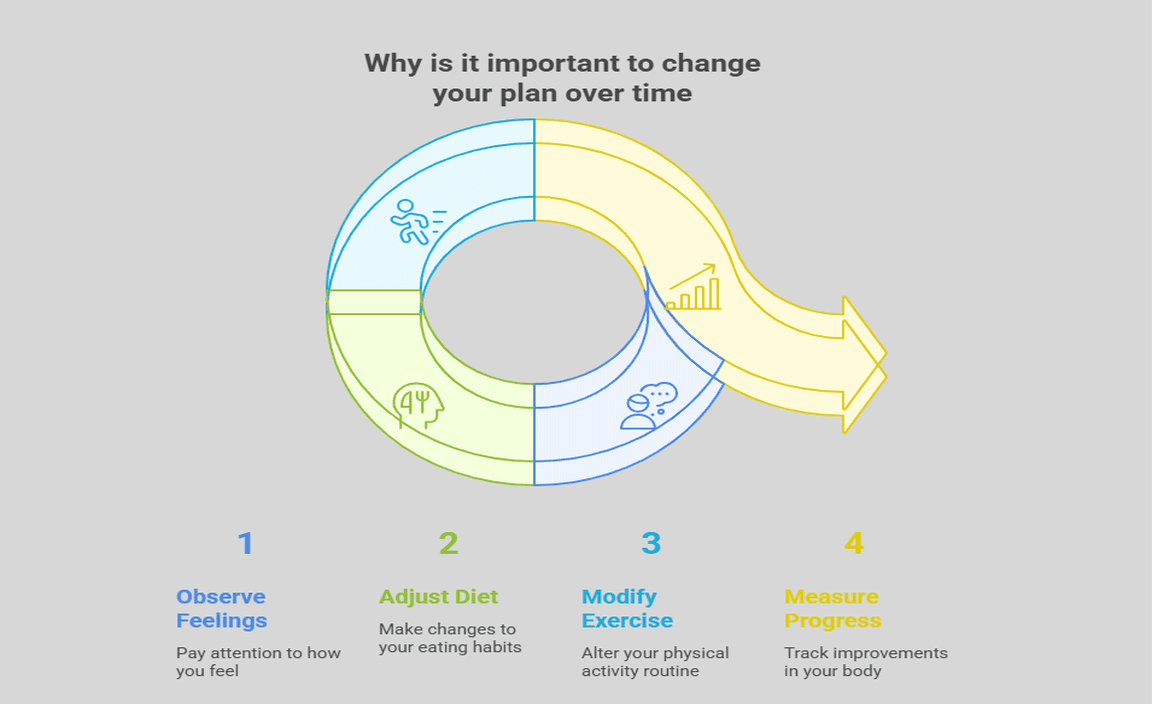 Why is it important to change your plan over time

1

Observe Feelings

Pay attention to how you feel

2

Adjust Diet

Make changes to your eating habits

3

Modify Exercise

Alter your physical activity routine

4

Measure Progress

Track improvements in your body